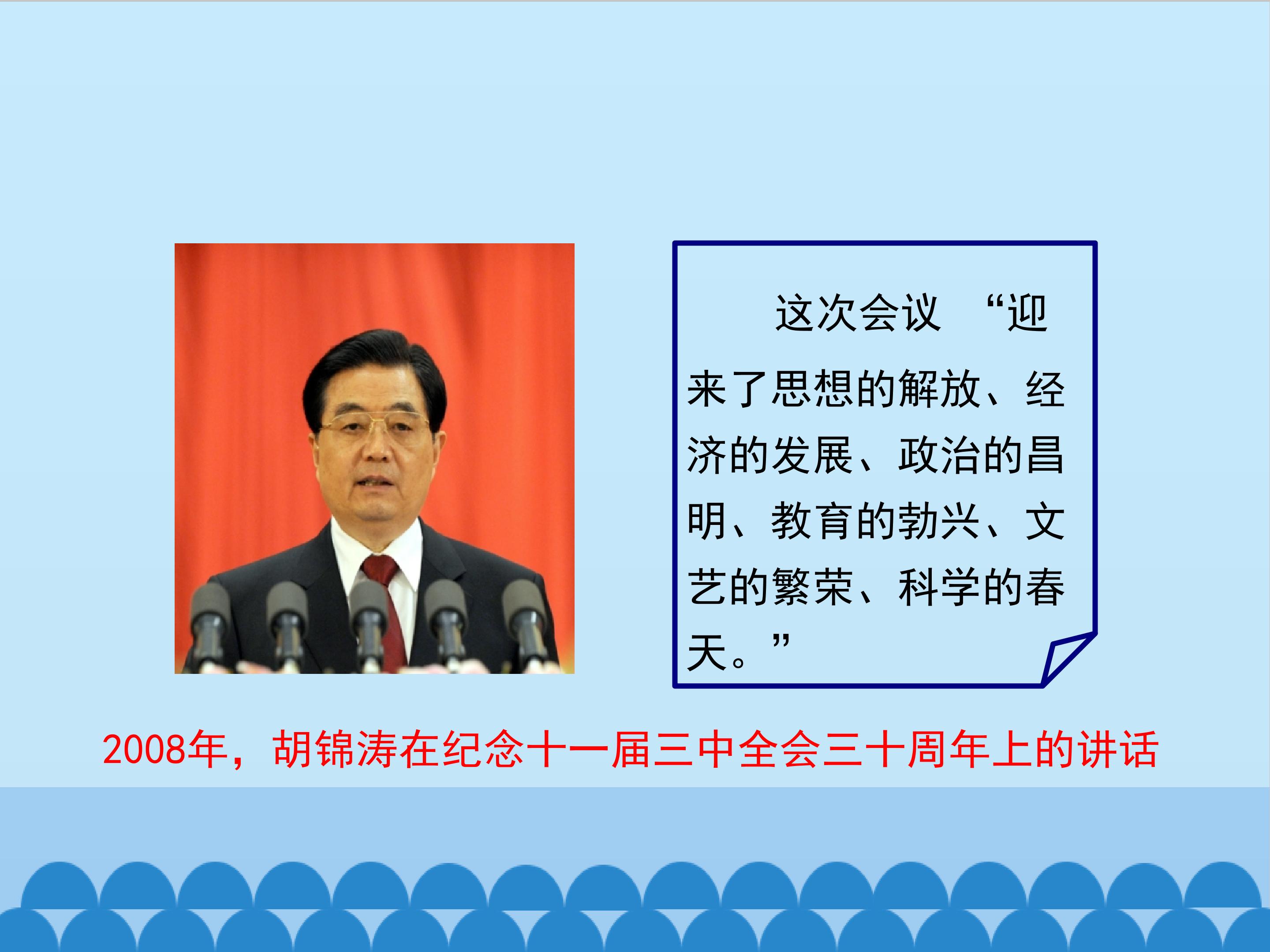 这次会议 “迎来了思想的解放、经济的发展、政治的昌明、教育的勃兴、文艺的繁荣、科学的春天。”

2008年，胡锦涛在纪念十一届三中全会三十周年上的讲话